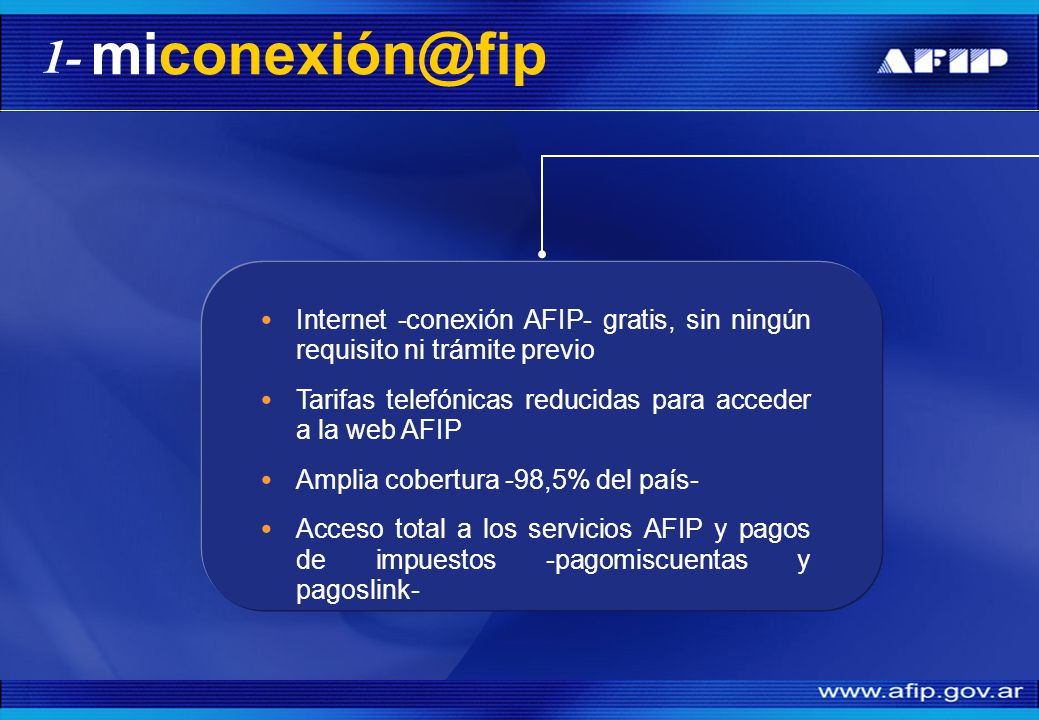 1- miconexión@fip

AFIP

• Internet -conexión AFIP- gratis, sin ningún requisito ni trámite previo

• Tarifas telefónicas reducidas para acceder a la web AFIP

• Amplia cobertura -98,5% del país-

• Acceso total a los servicios AFIP y pagos de impuestos -pagomiscuentas y pagoslink-

www.afip.gov.ar